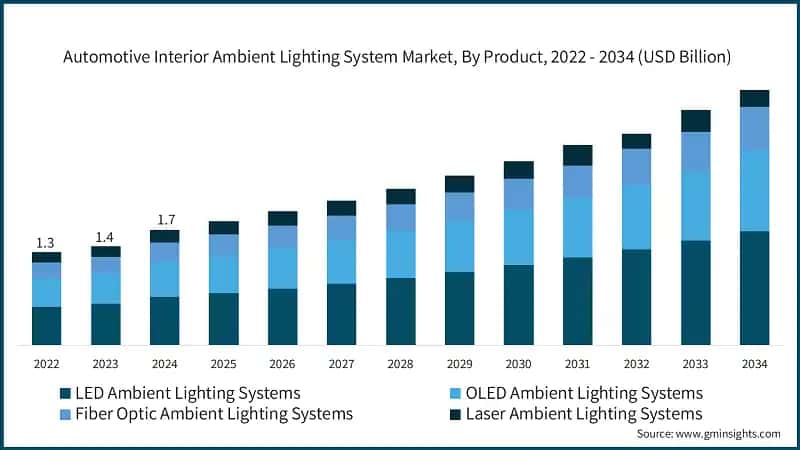 Automotive Interior Ambient Lighting System Market, By Product, 2022 - 2034 (USD Billion)

1.3

1.4

1.7

2022
2023
2024
2025
2026
2027
2028
2029
2030
2031
2032
2033
2034

LED Ambient Lighting Systems
OLED Ambient Lighting Systems
Fiber Optic Ambient Lighting Systems
Laser Ambient Lighting Systems

Source: www.gminsights.com